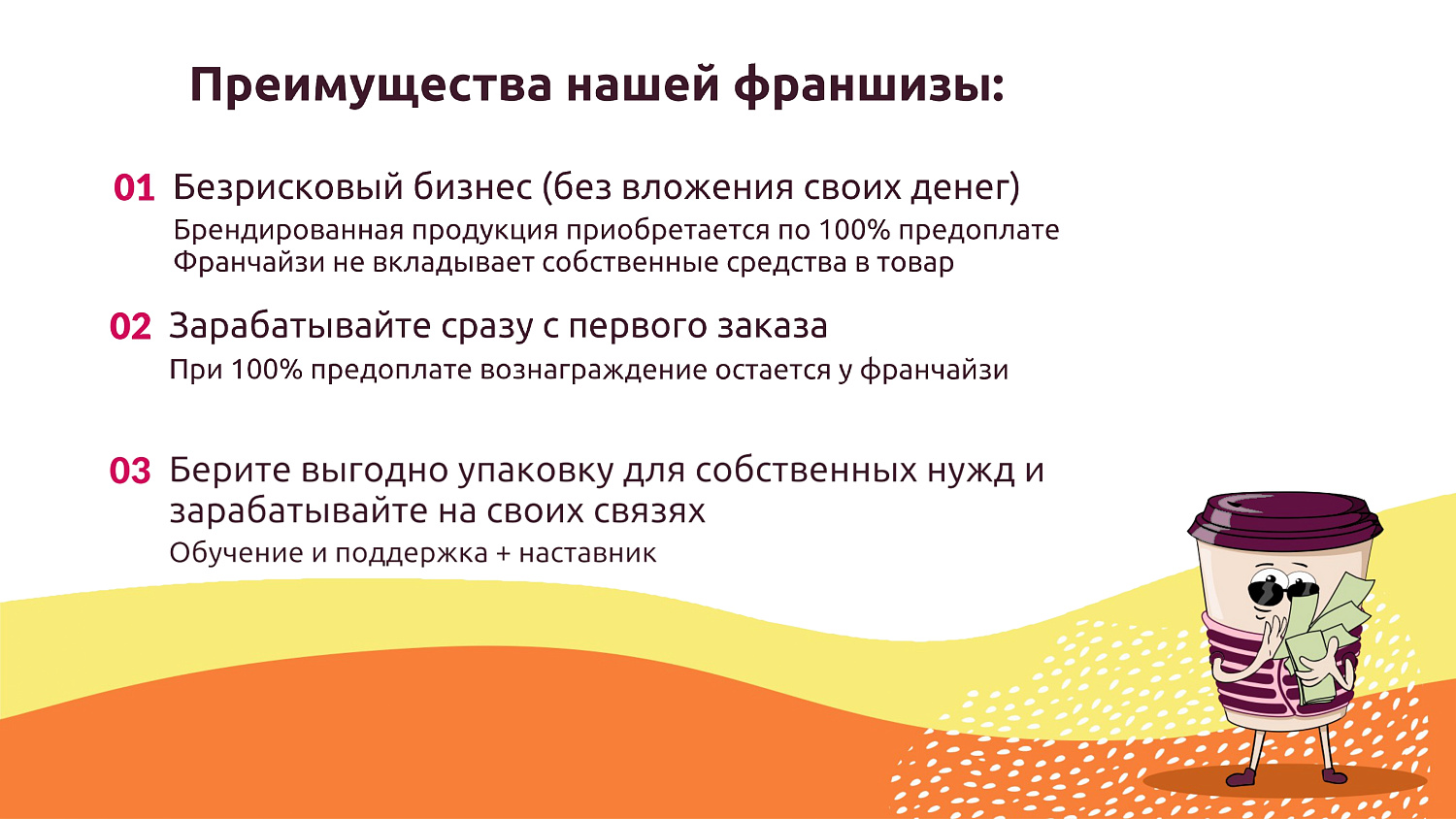 Преимущества нашей франшизы:

01 Безрисковый бизнес (без вложения своих денег)
Брендированная продукция приобретается по 100% предоплате
Франчайзи не вкладывает собственные средства в товар

02 Зарабатывайте сразу с первого заказа
При 100% предоплате вознаграждение остается у франчайзи

03 Берите выгодно упаковку для собственных нужд и зарабатывайте на своих связях
Обучение и поддержка + наставник